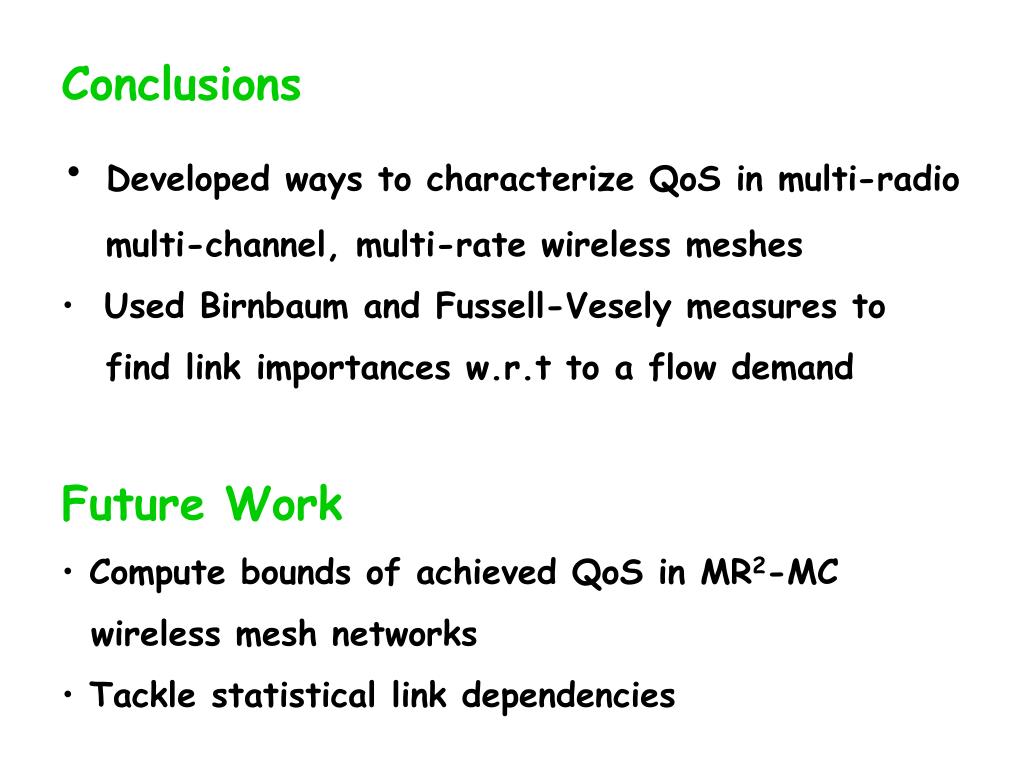 Conclusions

• Developed ways to characterize QoS in multi-radio multi-channel, multi-rate wireless meshes
• Used Birnbaum and Fussell-Vesely measures to find link importances w.r.t to a flow demand

Future Work

• Compute bounds of achieved QoS in MR$^2$-MC wireless mesh networks
• Tackle statistical link dependencies